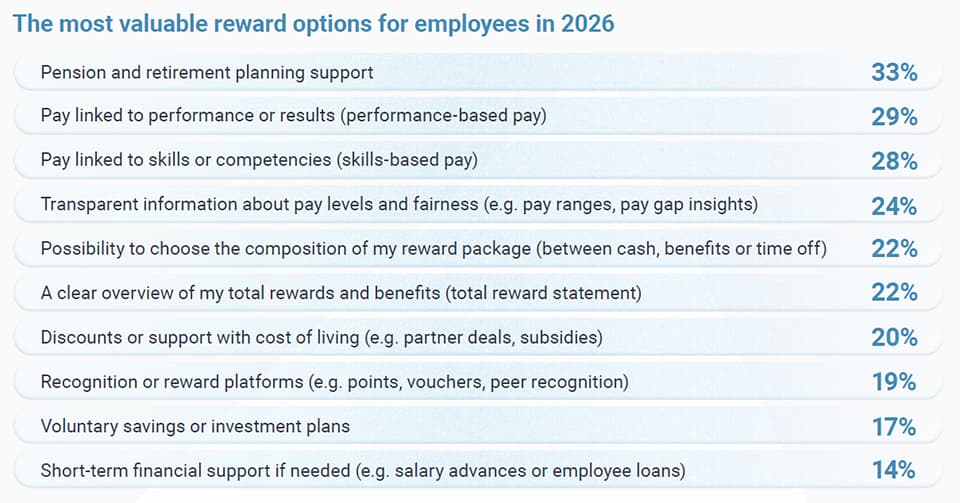 The most valuable reward options for employees in 2026

| | |
|---|---|
| Pension and retirement planning support | 33% |
| Pay linked to performance or results (performance-based pay) | 29% |
| Pay linked to skills or competencies (skills-based pay) | 28% |
| Transparent information about pay levels and fairness (e.g. pay ranges, pay gap insights) | 24% |
| Possibility to choose the composition of my reward package (between cash, benefits or time off) | 22% |
| A clear overview of my total rewards and benefits (total reward statement) | 22% |
| Discounts or support with cost of living (e.g. partner deals, subsidies) | 20% |
| Recognition or reward platforms (e.g. points, vouchers, peer recognition) | 19% |
| Voluntary savings or investment plans | 17% |
| Short-term financial support if needed (e.g. salary advances or employee loans) | 14% |